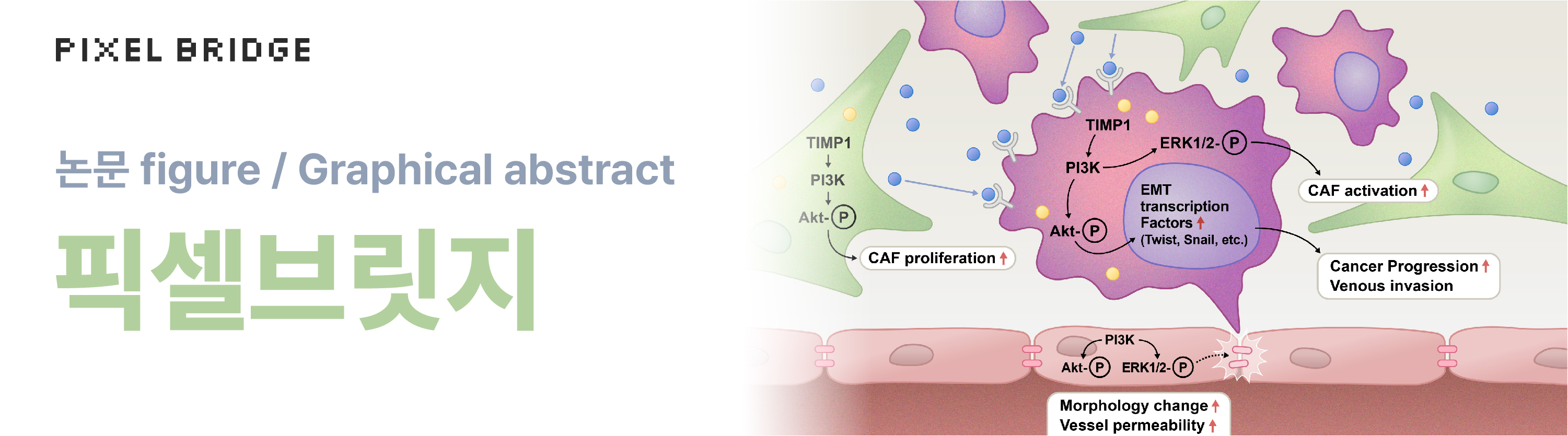 PIXEL BRIDGE

논문 figure / Graphical abstract

픽셀브릿지

TIMP1
PI3K
Akt-P

CAF proliferation ↑

TIMP1
PI3K
ERK1/2-P
Akt-P
EMT transcription Factors ↑ (Twist, Snail, etc.)

CAF activation ↑

Cancer Progression ↑
Venous invasion

PI3K
Akt-P
ERK1/2-P

Morphology change ↑
Vessel permeability ↑